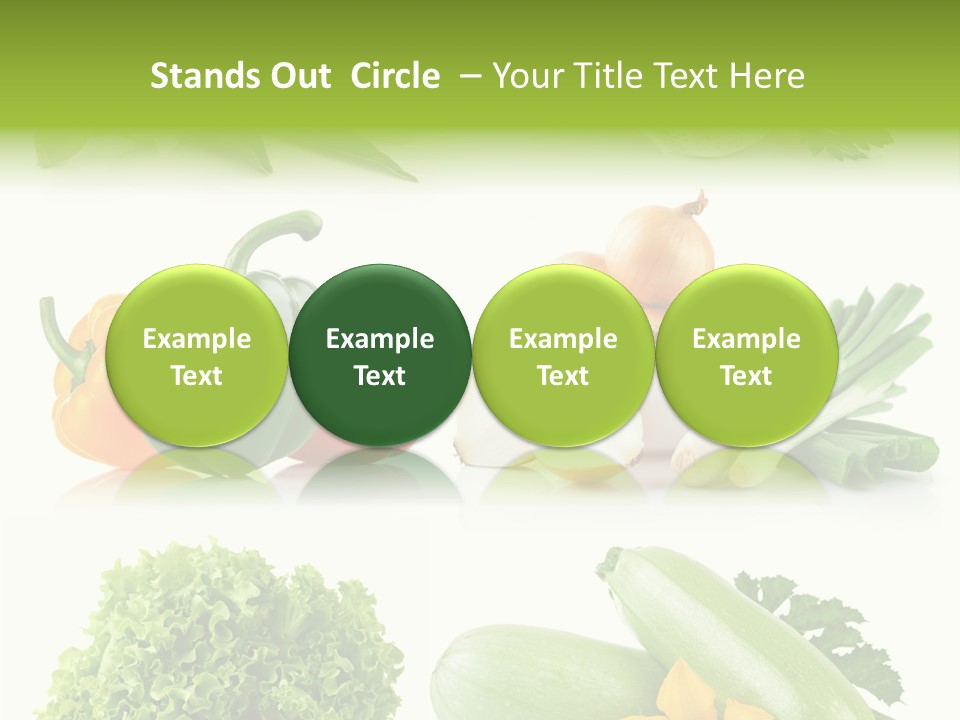 Stands Out Circle – Your Title Text Here

Example Text

Example Text

Example Text

Example Text